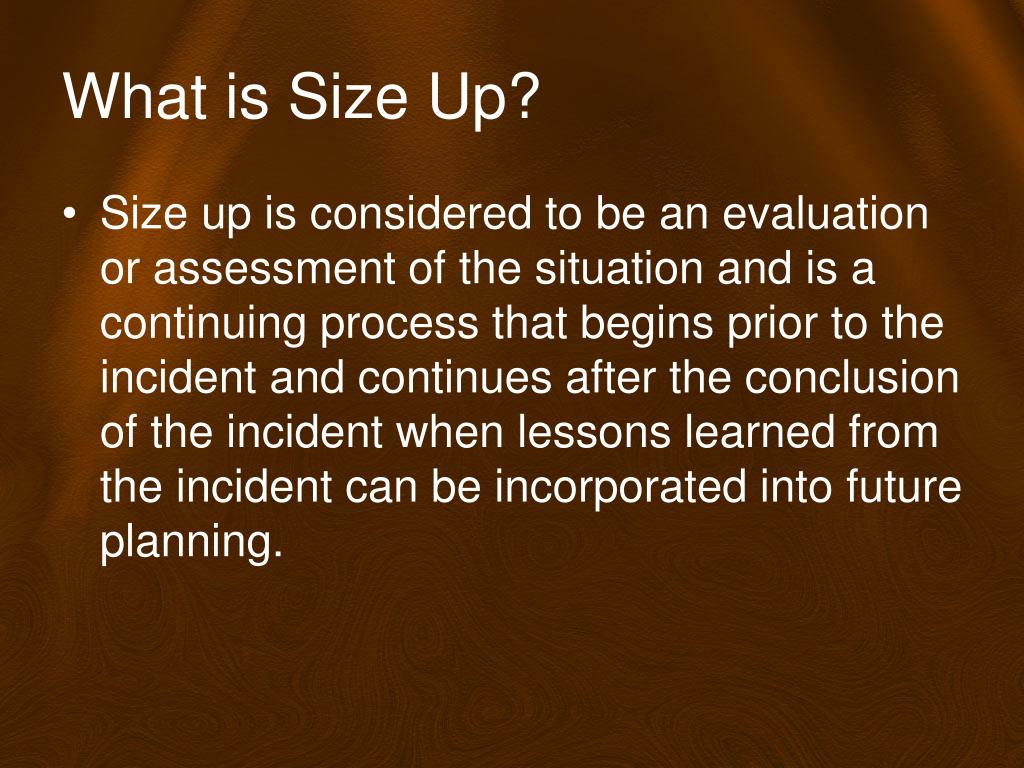 What is Size Up?

• Size up is considered to be an evaluation or assessment of the situation and is a continuing process that begins prior to the incident and continues after the conclusion of the incident when lessons learned from the incident can be incorporated into future planning.